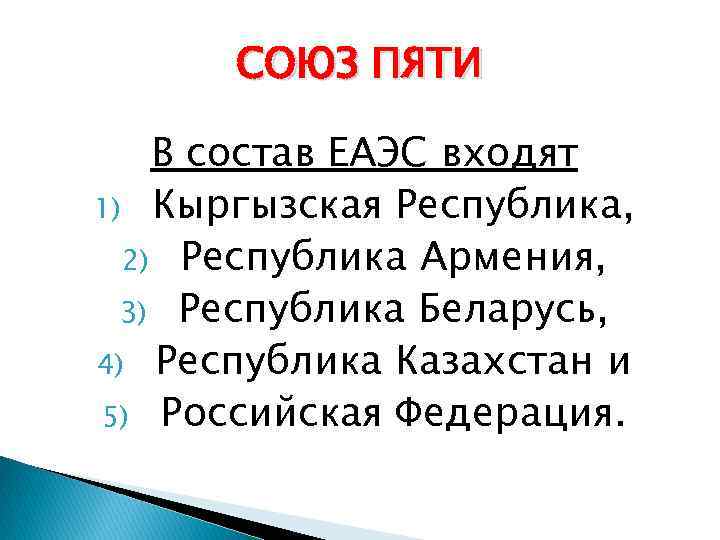 СОЮЗ ПЯТИ

В состав ЕАЭС входят

1) Кыргызская Республика,
2) Республика Армения,
3) Республика Беларусь,
4) Республика Казахстан и
5) Российская Федерация.